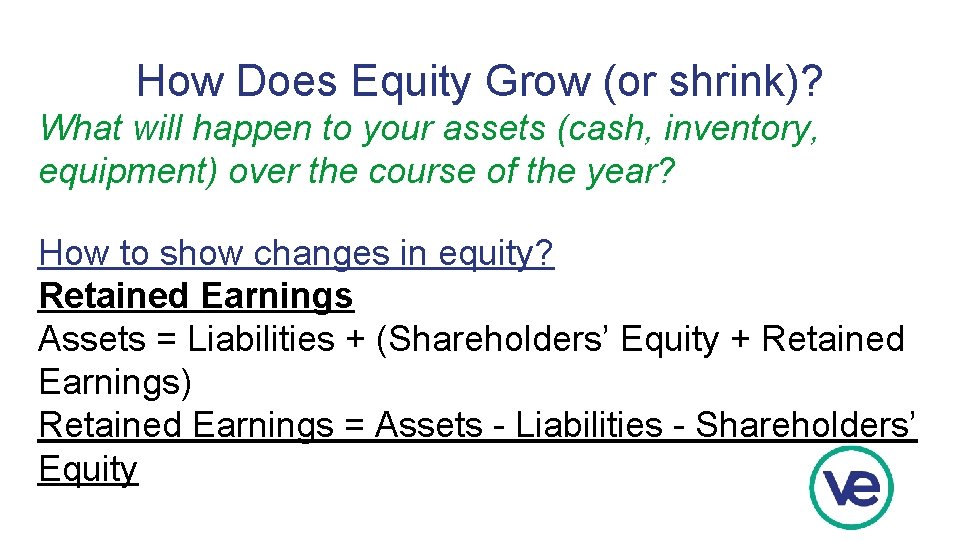 How Does Equity Grow (or shrink)?

What will happen to your assets (cash, inventory, equipment) over the course of the year?

How to show changes in equity?

Retained Earnings

Assets = Liabilities + (Shareholders' Equity + Retained Earnings)

Retained Earnings = Assets - Liabilities - Shareholders' Equity

ve